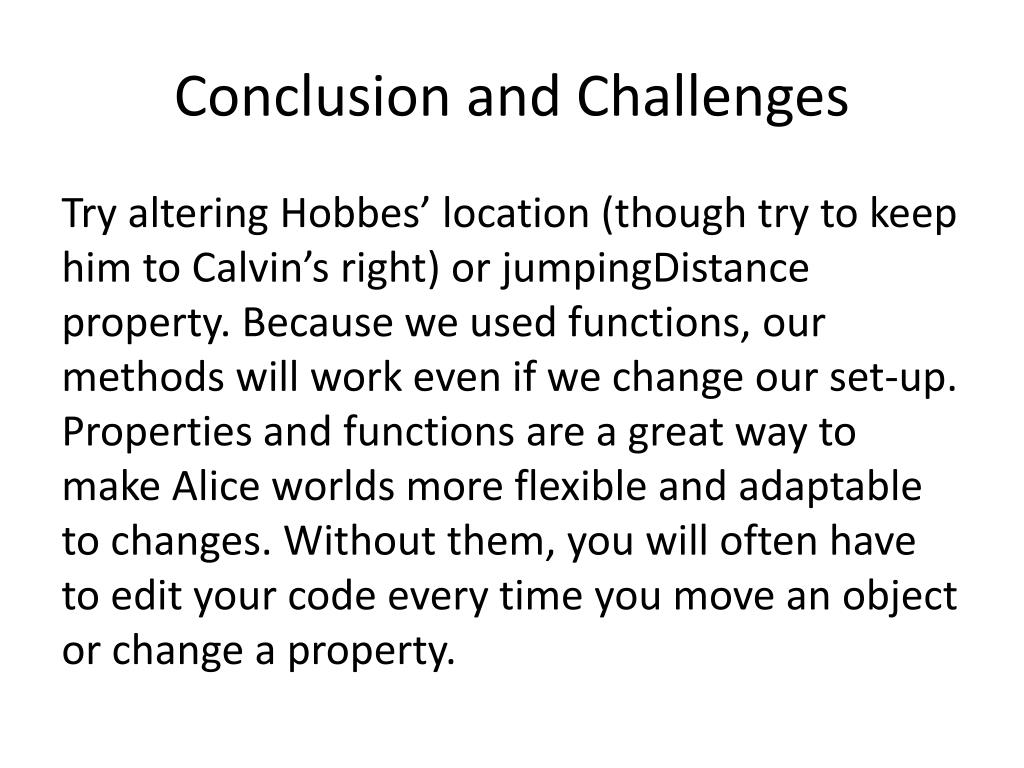 Conclusion and Challenges

Try altering Hobbes’ location (though try to keep him to Calvin’s right) or jumpingDistance property. Because we used functions, our methods will work even if we change our set-up. Properties and functions are a great way to make Alice worlds more flexible and adaptable to changes. Without them, you will often have to edit your code every time you move an object or change a property.